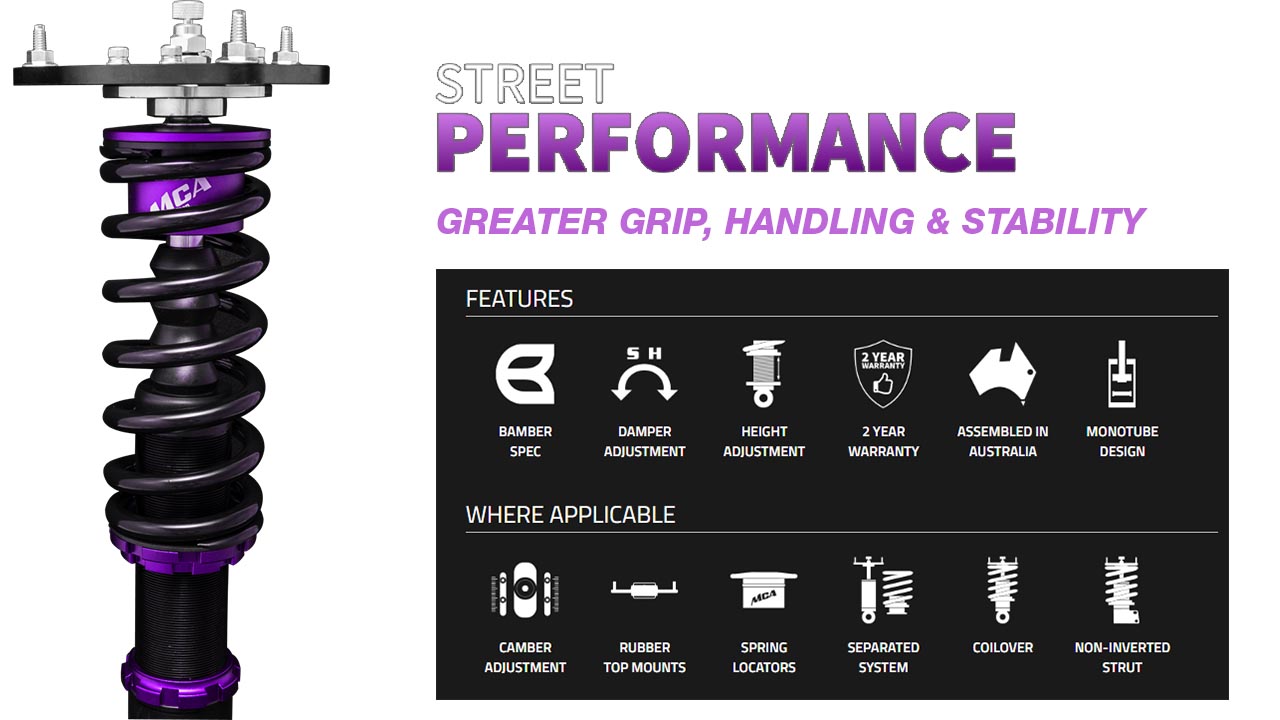 MCA

STREET
PERFORMANCE

GREATER GRIP, HANDLING & STABILITY

FEATURES

S H

2 YEAR WARRANTY

BAMBER SPEC

DAMPER ADJUSTMENT

HEIGHT ADJUSTMENT

2 YEAR WARRANTY

ASSEMBLED IN AUSTRALIA

MONOTUBE DESIGN

WHERE APPLICABLE

MCA

CAMBER ADJUSTMENT

RUBBER TOP MOUNTS

SPRING LOCATORS

SEPARATED SYSTEM

COILOVER

NON-INVERTED STRUT